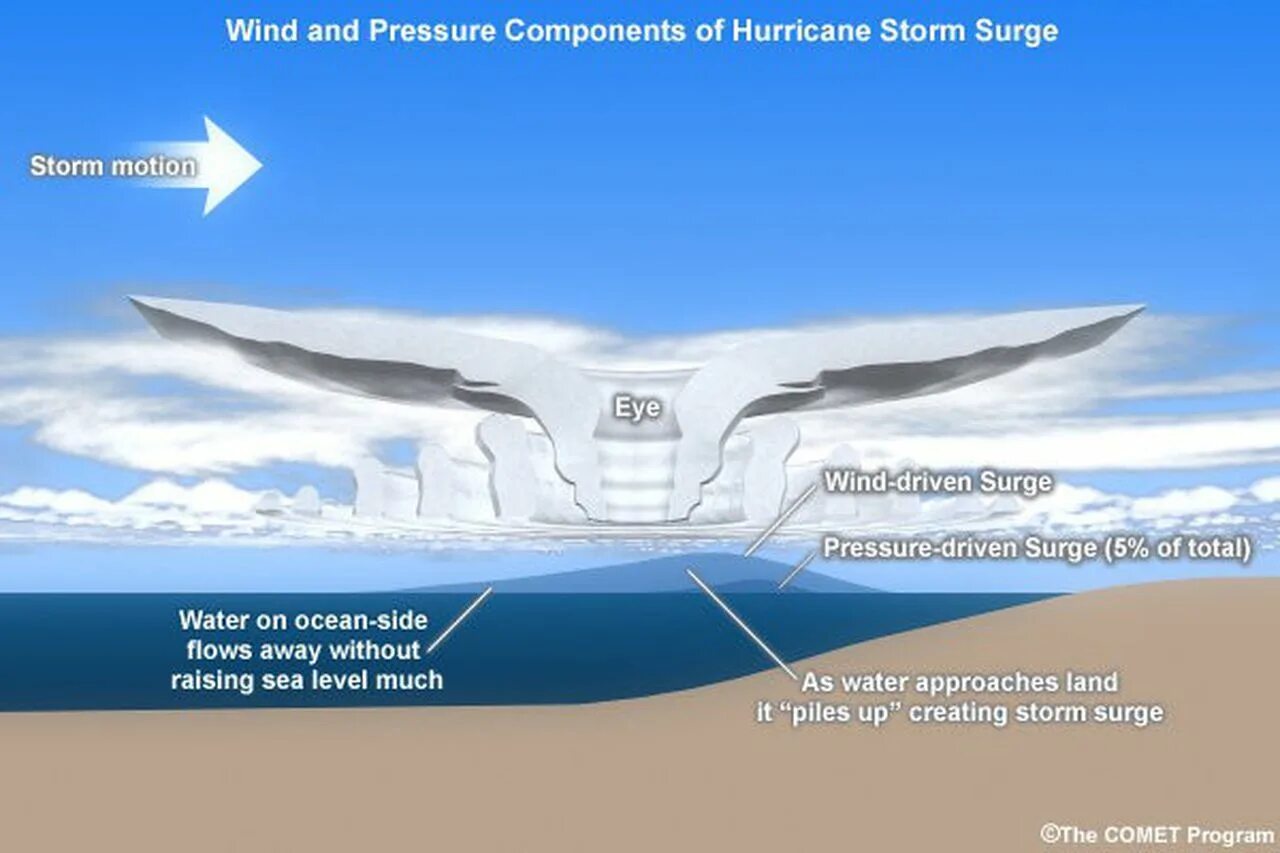 Wind and Pressure Components of Hurricane Storm Surge

Storm motion

Eye

Wind-driven Surge

Pressure-driven Surge (5% of total)

Water on ocean-side flows away without raising sea level much

As water approaches land it "piles up" creating storm surge

©The COMET Program